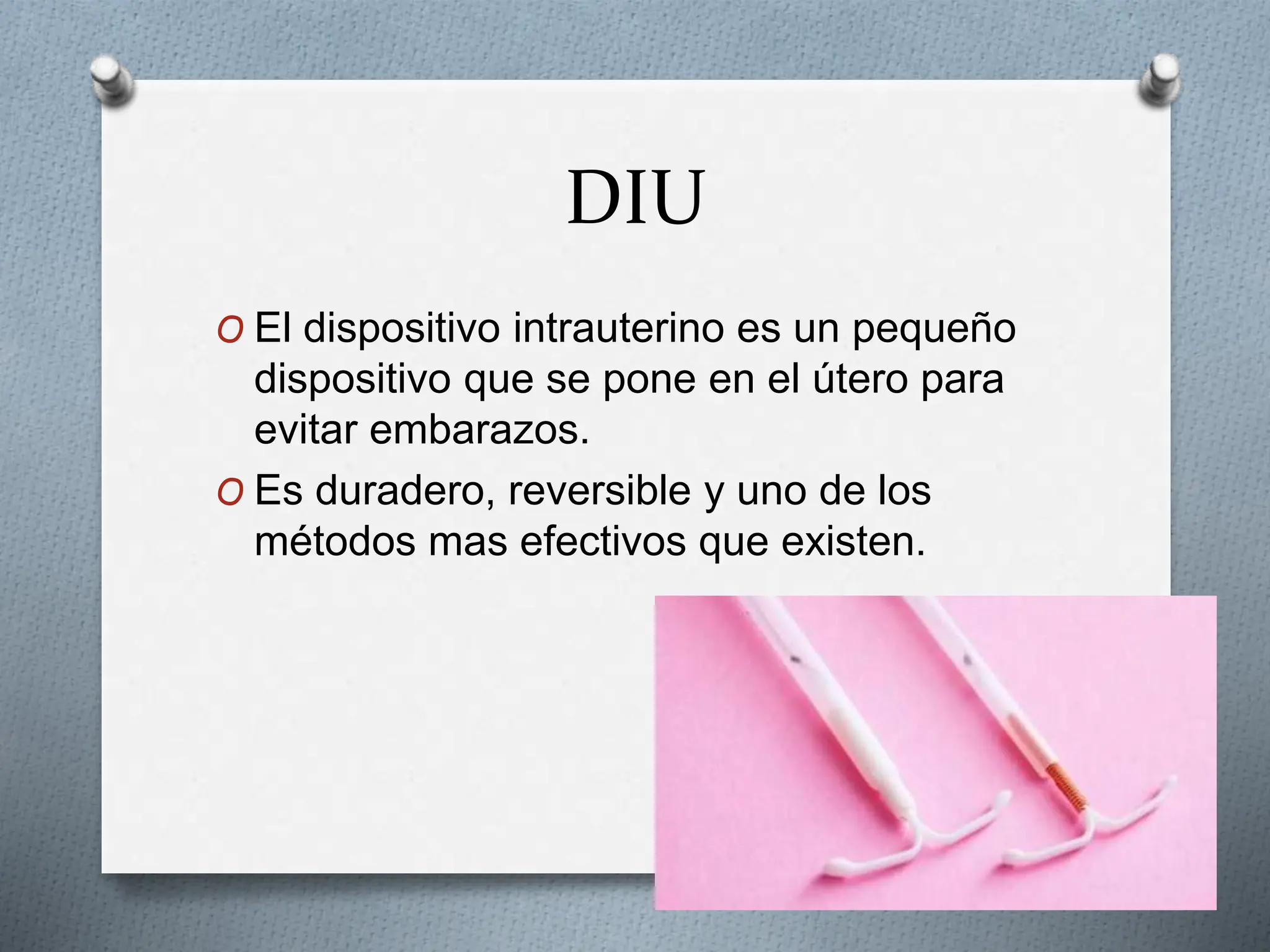 DIU

O El dispositivo intrauterino es un pequeño dispositivo que se pone en el útero para evitar embarazos.

O Es duradero, reversible y uno de los métodos mas efectivos que existen.